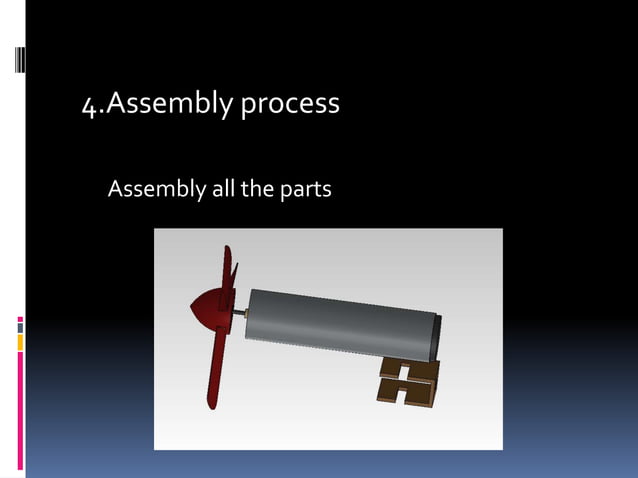 4.Assembly process

Assembly all the parts